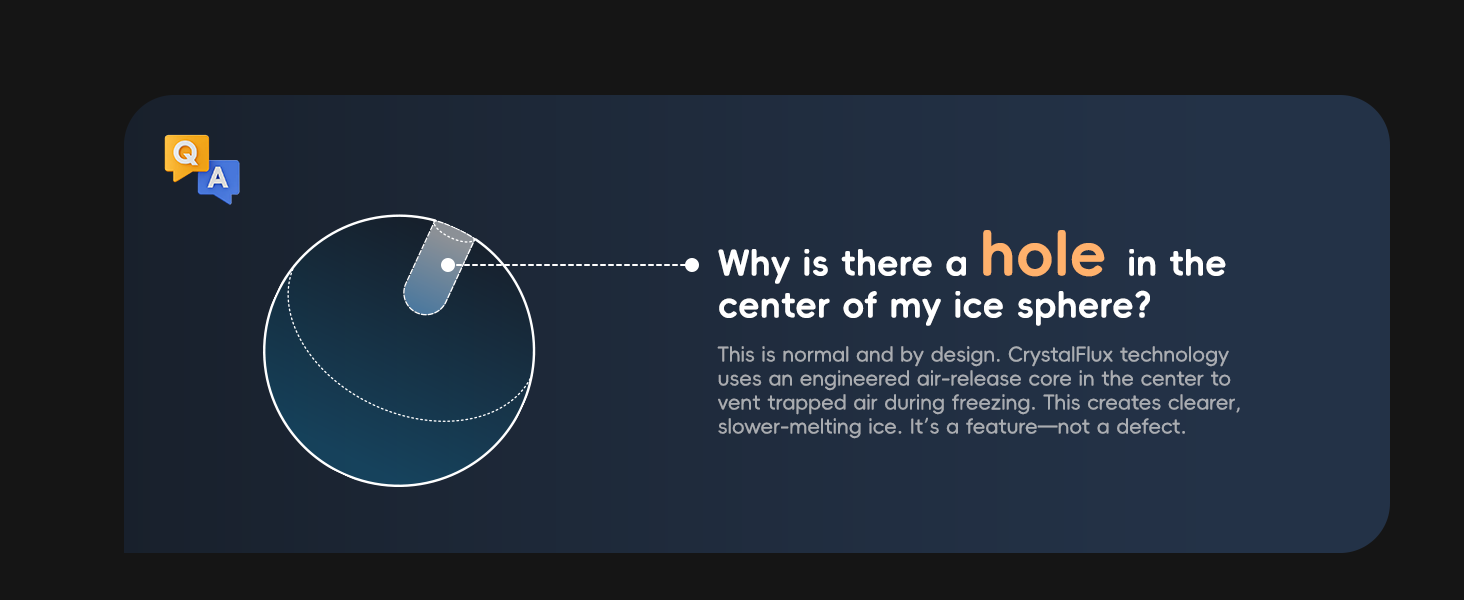 Q A

Why is there a hole in the center of my ice sphere?

This is normal and by design. CrystalFlux technology uses an engineered air-release core in the center to vent trapped air during freezing. This creates clearer, slower-melting ice. It's a feature—not a defect.